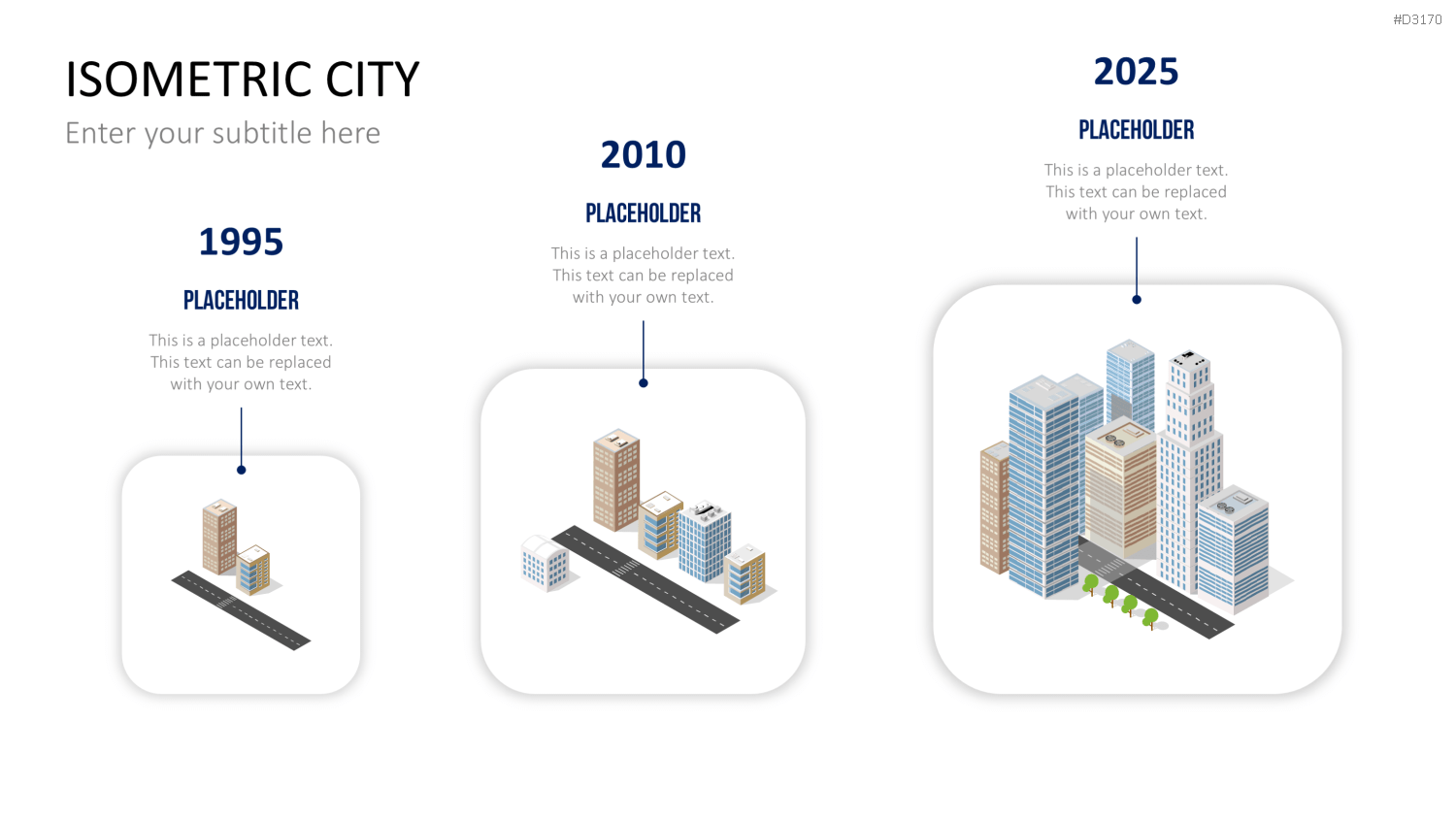 #D3170

ISOMETRIC CITY

Enter your subtitle here

1995

PLACEHOLDER

This is a placeholder text. This text can be replaced with your own text.

2010

PLACEHOLDER

This is a placeholder text. This text can be replaced with your own text.

2025

PLACEHOLDER

This is a placeholder text. This text can be replaced with your own text.